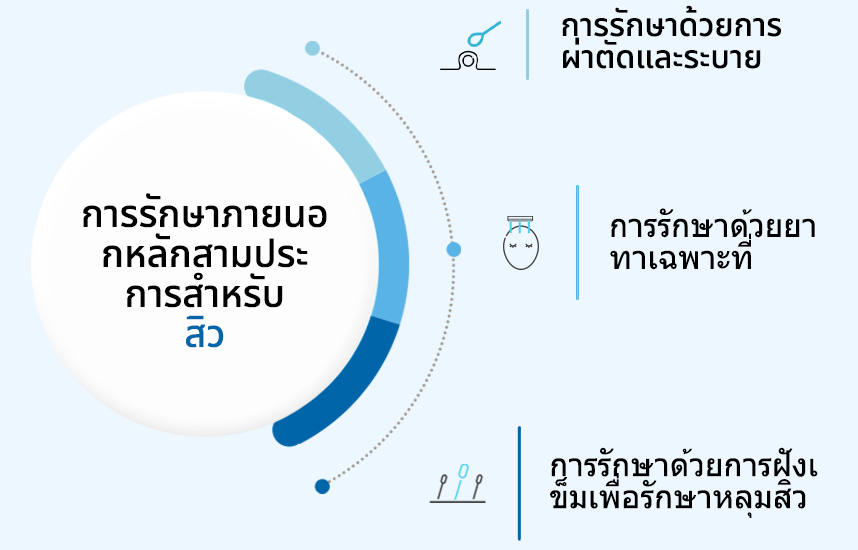 การรักษาภายนอกหลักสามประการสำหรับ
สิว

การรักษาด้วยการผ่าตัดและระบาย

การรักษาด้วยยาทาเฉพาะที่

การรักษาด้วยการฝังเข็มเพื่อรักษาหลุมสิว